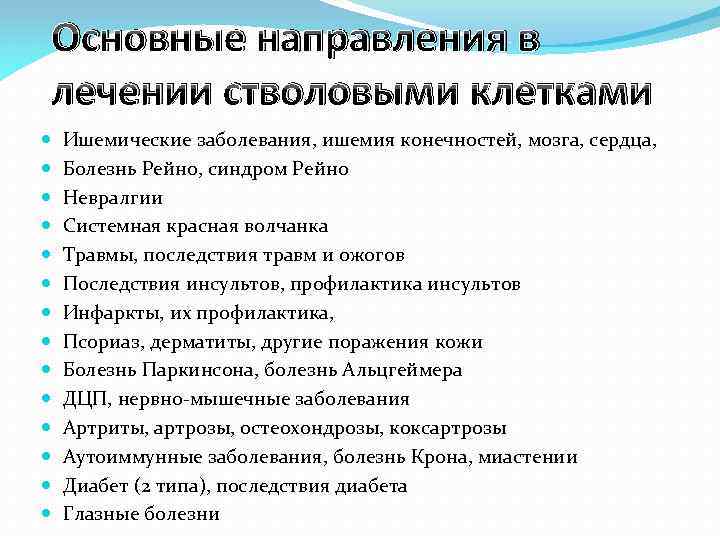 Основные направления в лечении стволовыми клетками

- Ишемические заболевания, ишемия конечностей, мозга, сердца,
- Болезнь Рейно, синдром Рейно
- Невралгии
- Системная красная волчанка
- Травмы, последствия травм и ожогов
- Последствия инсультов, профилактика инсультов
- Инфаркты, их профилактика,
- Псориаз, дерматиты, другие поражения кожи
- Болезнь Паркинсона, болезнь Альцгеймера
- ДЦП, нервно-мышечные заболевания
- Артриты, артрозы, остеохондрозы, коксартрозы
- Аутоиммунные заболевания, болезнь Крона, миастении
- Диабет (2 типа), последствия диабета
- Глазные болезни